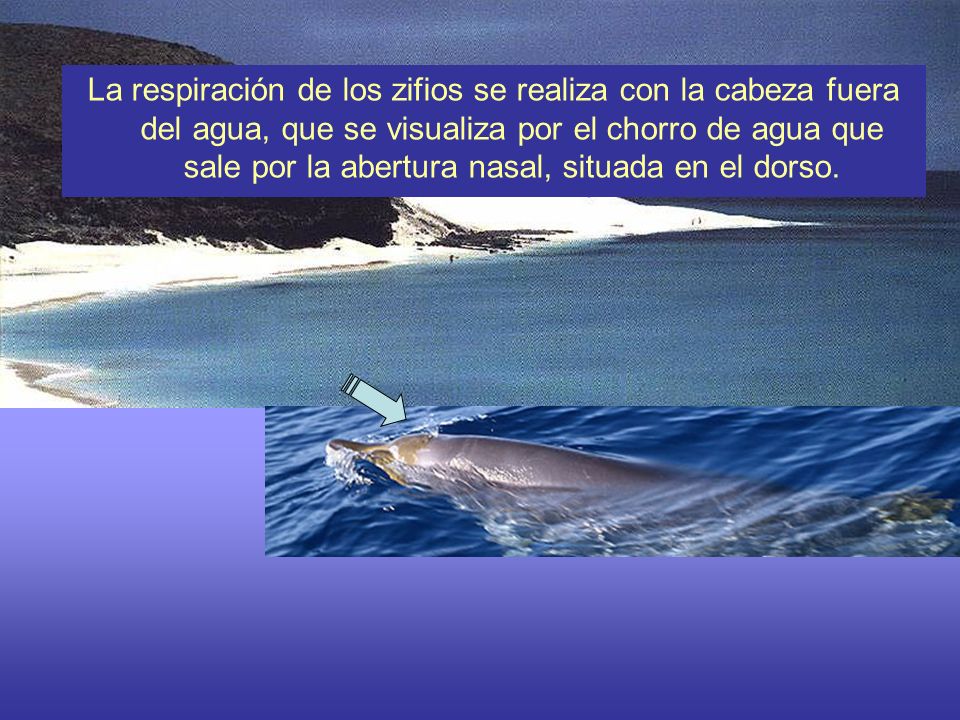 La respiración de los zifios se realiza con la cabeza fuera del agua, que se visualiza por el chorro de agua que sale por la abertura nasal, situada en el dorso.